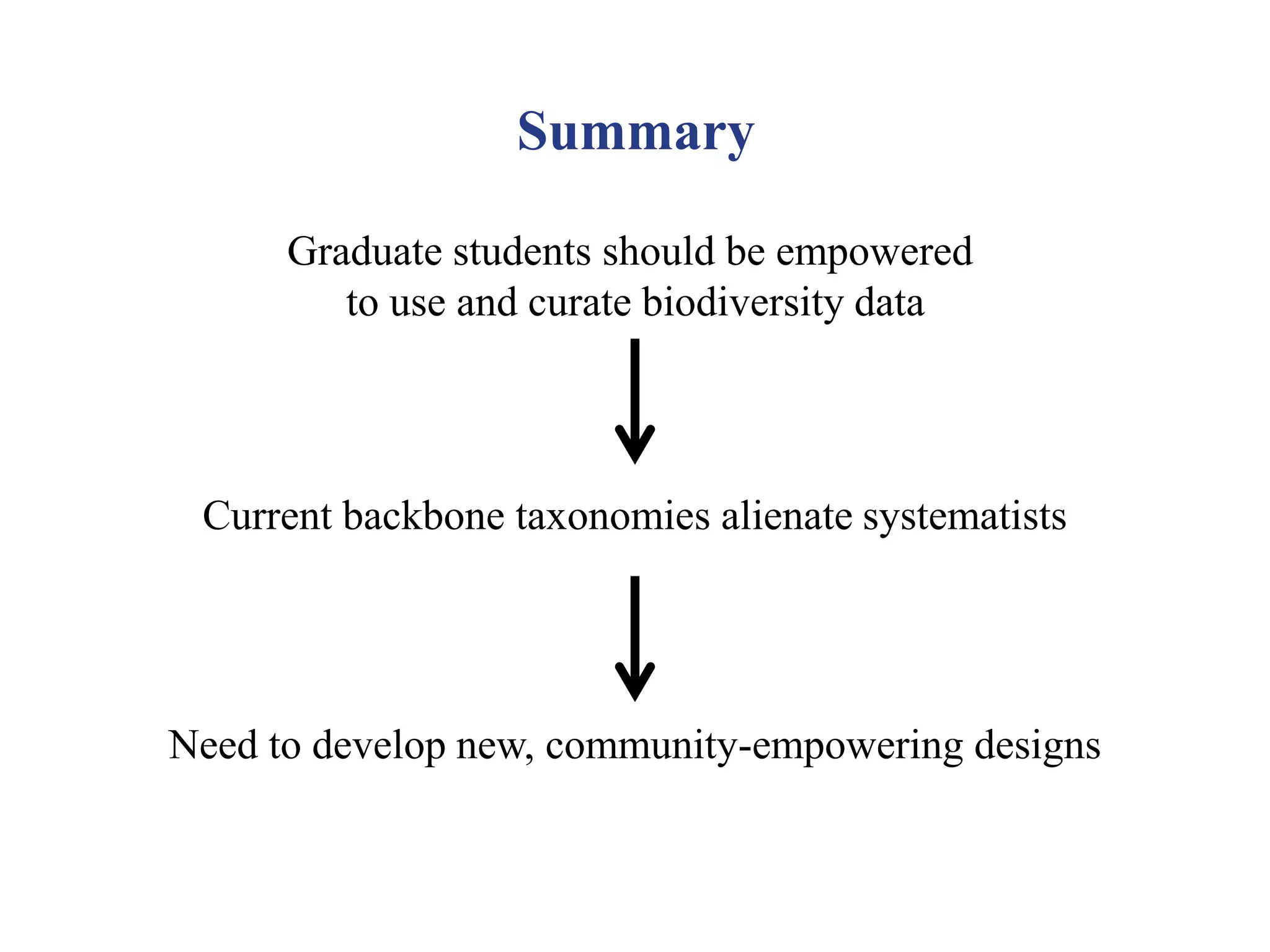 Summary

Graduate students should be empowered to use and curate biodiversity data

Current backbone taxonomies alienate systematists

Need to develop new, community-empowering designs